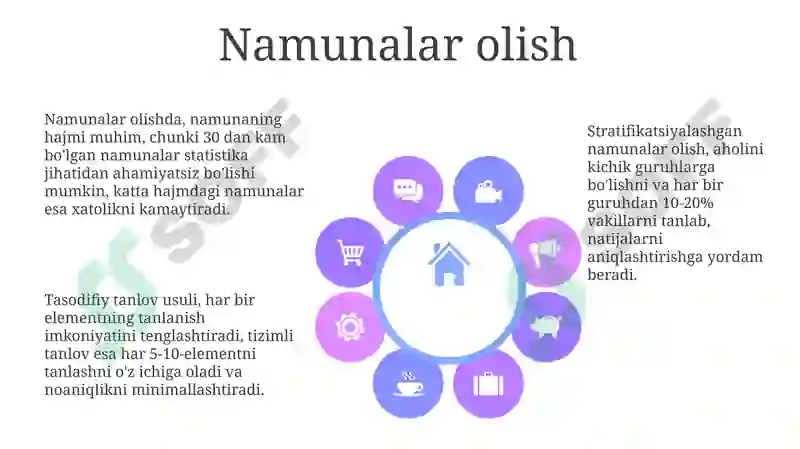 Namunalar olish

Namunalar olishda, namunaning hajmi muhim, chunki 30 dan kam bo'lgan namunalar statistika jihatidan ahamiyatsiz bo'lishi mumkin, katta hajmdagi namunalar esa xatolikni kamaytiradi.

Tasodifiy tanlov usuli, har bir elementning tanlanish imkoniyatini tenglashtiradi, tizimli tanlov esa har 5-10-elementni tanlashni o'z ichiga oladi va noaniqlikni minimallashtiradi.

Stratifikatsiyalashgan namunalar olish, aholini kichik guruhlarga bo'lishni va har bir guruhdan 10-20% vakillarni tanlab, natijalarni aniqlashtirishga yordam beradi.

SOFT